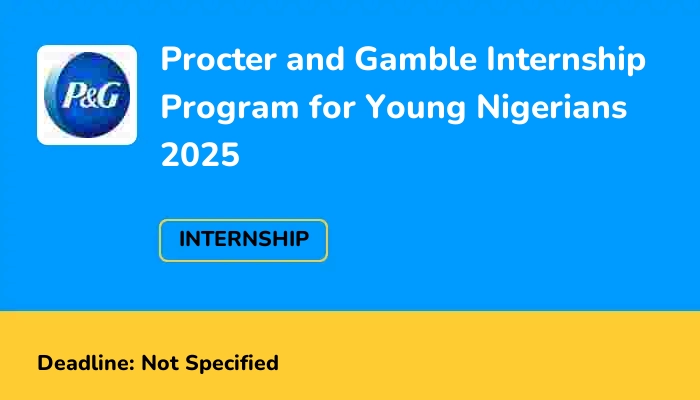 P&G

Procter and Gamble Internship Program for Young Nigerians 2025

INTERNSHIP

Deadline: Not Specified